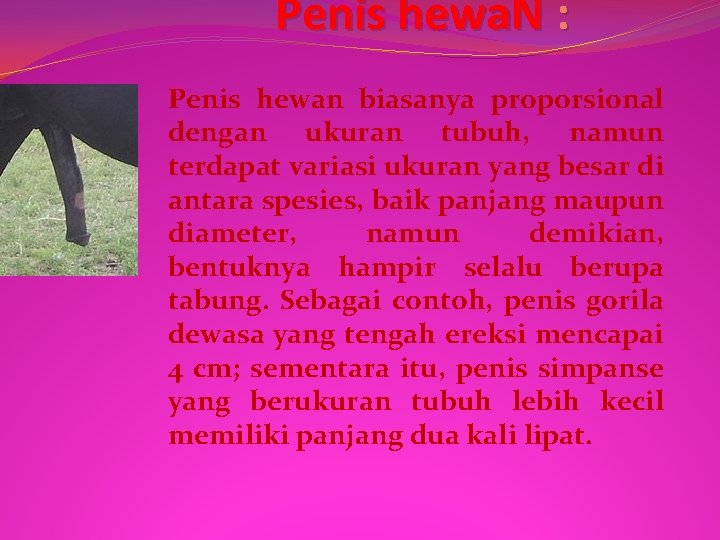 Penis hewaN :

Penis hewan biasanya proporsional dengan ukuran tubuh, namun terdapat variasi ukuran yang besar di antara spesies, baik panjang maupun diameter, namun demikian, bentuknya hampir selalu berupa tabung. Sebagai contoh, penis gorila dewasa yang tengah ereksi mencapai 4 cm; sementara itu, penis simpanse yang berukuran tubuh lebih kecil memiliki panjang dua kali lipat.